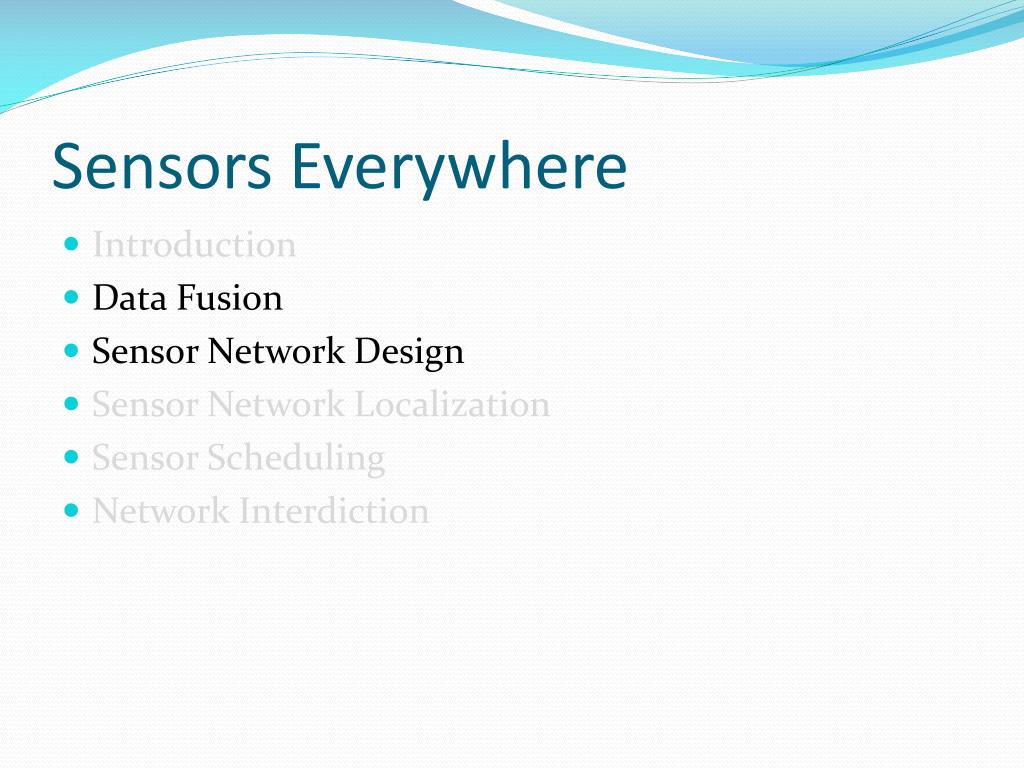 Sensors Everywhere

- Introduction
- Data Fusion
- Sensor Network Design
- Sensor Network Localization
- Sensor Scheduling
- Network Interdiction